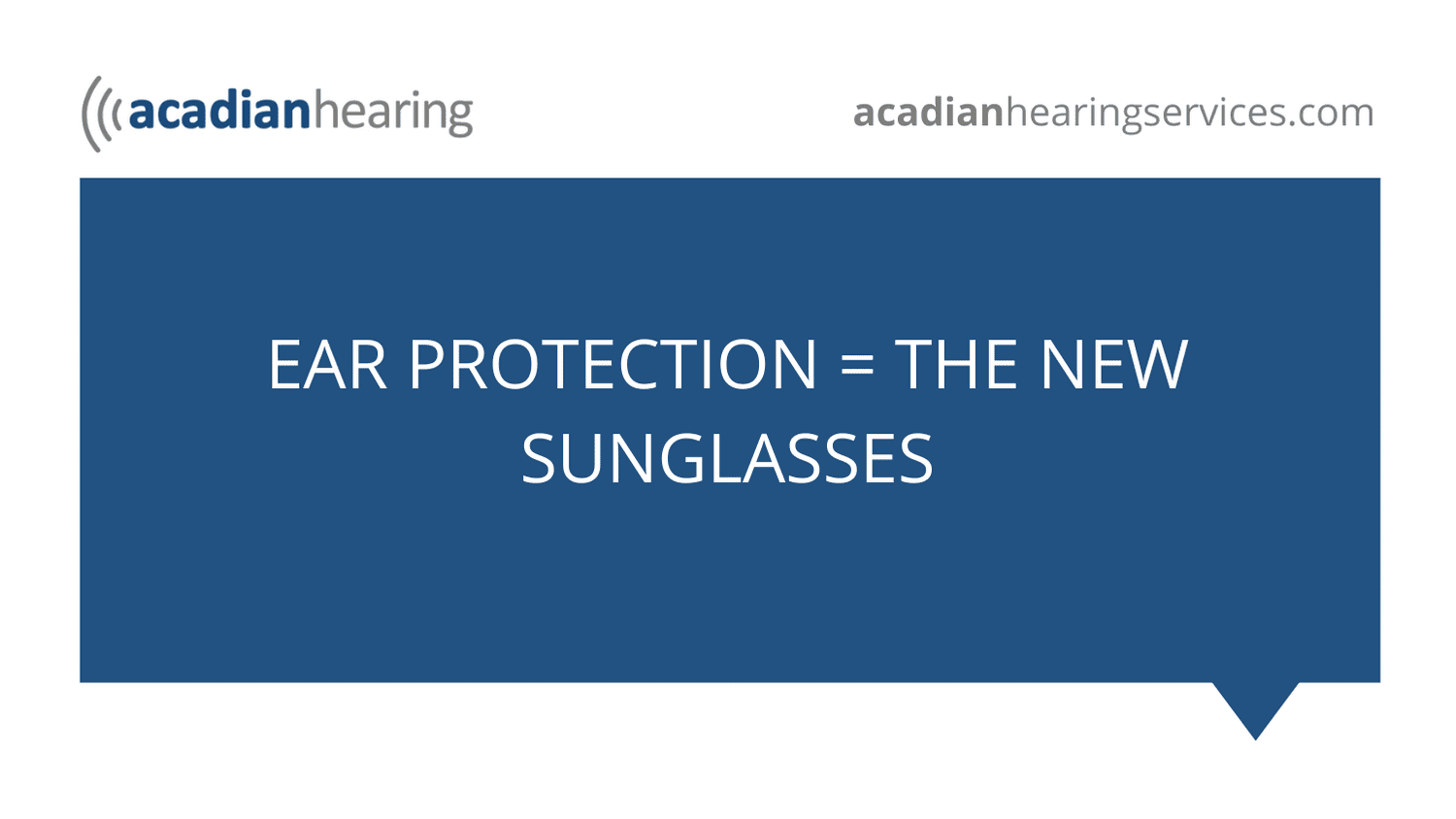 acadianhearing

acadianhearingservices.com

EAR PROTECTION = THE NEW SUNGLASSES